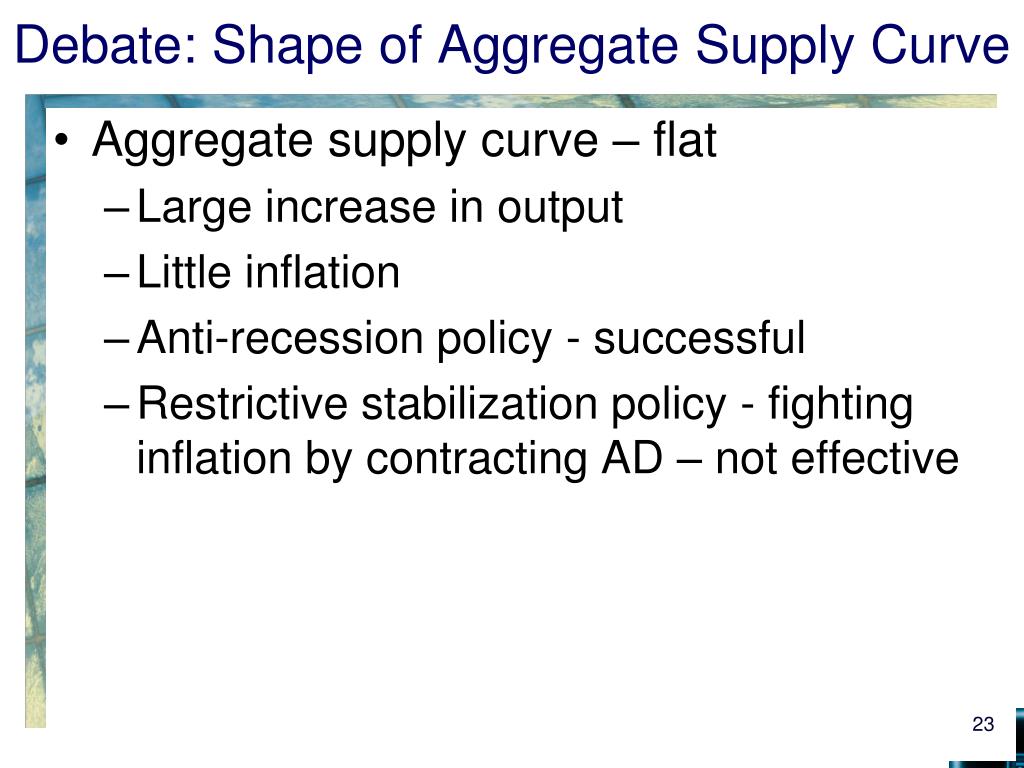 Debate: Shape of Aggregate Supply Curve

• Aggregate supply curve – flat
– Large increase in output
– Little inflation
– Anti-recession policy - successful
– Restrictive stabilization policy - fighting inflation by contracting AD – not effective

23